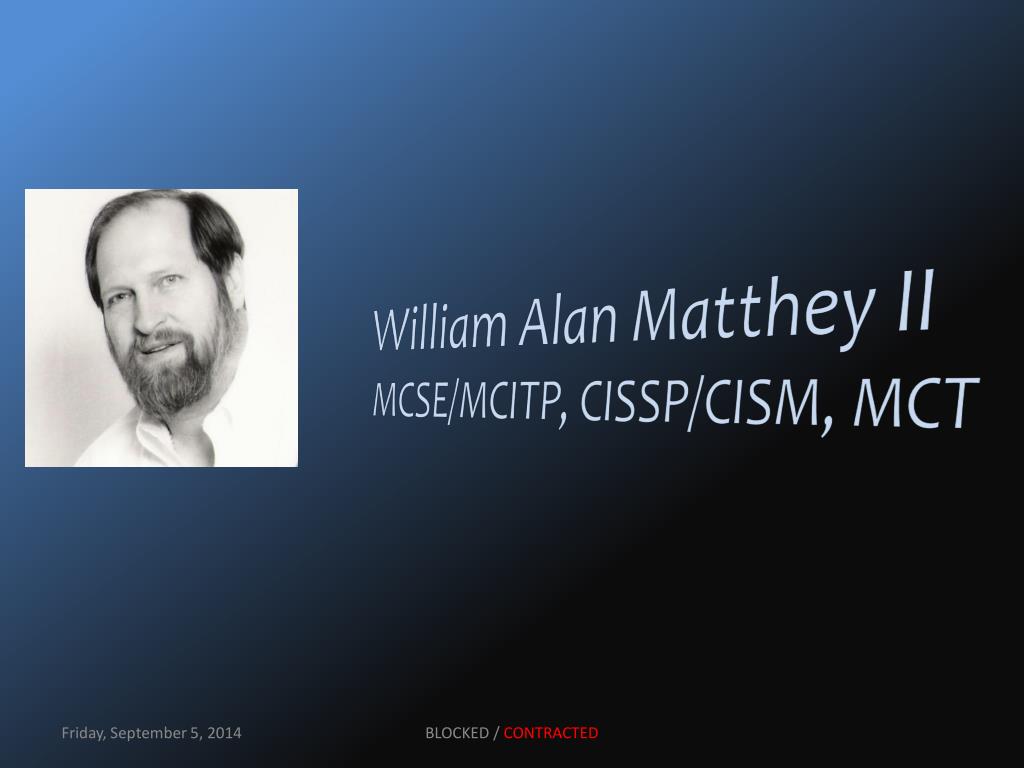 William Alan Matthey II
MCSE/MCITP, CISSP/CISM, MCT

Friday, September 5, 2014

BLOCKED / CONTRACTED